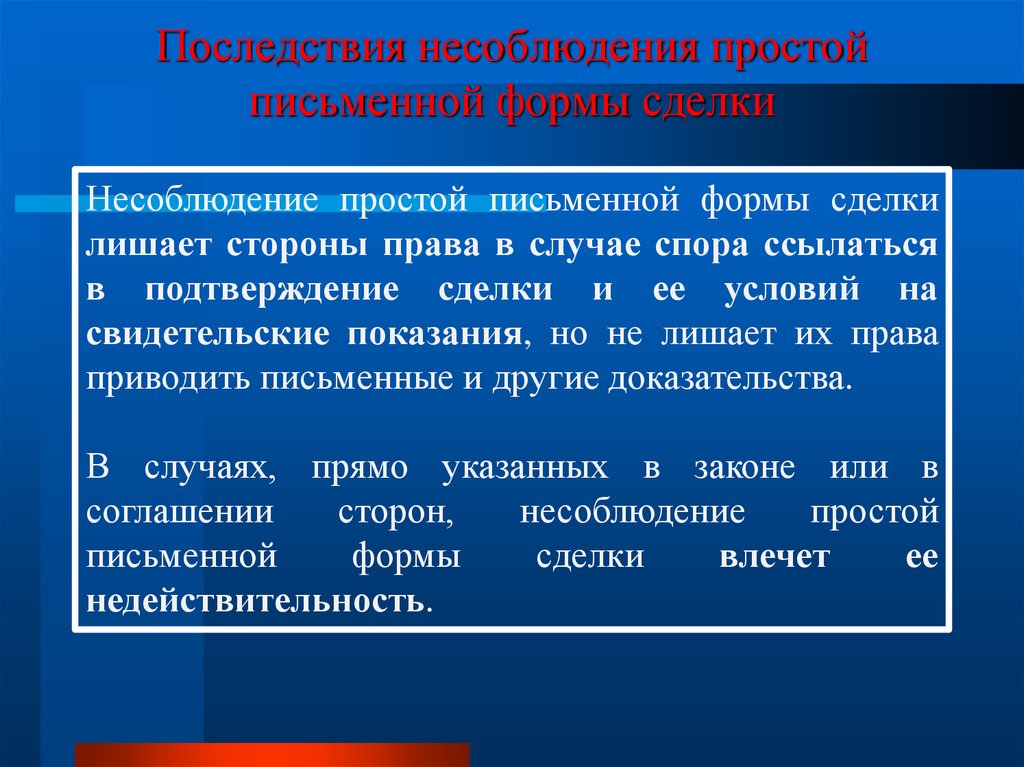 Последствия несоблюдения простой письменной формы сделки

Несоблюдение простой письменной формы сделки лишает стороны права в случае спора ссылаться в подтверждение сделки и ее условий на свидетельские показания, но не лишает их права приводить письменные и другие доказательства.

В случаях, прямо указанных в законе или в соглашении сторон, несоблюдение простой письменной формы сделки влечет ее недействительность.